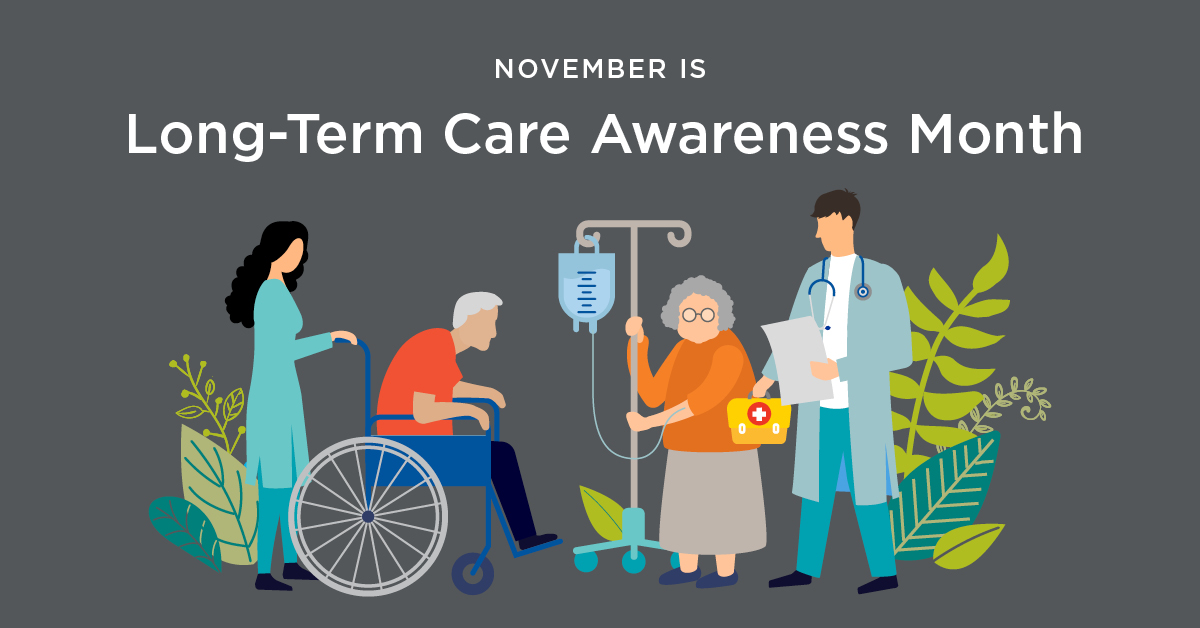 NOVEMBER IS
Long-Term Care Awareness Month